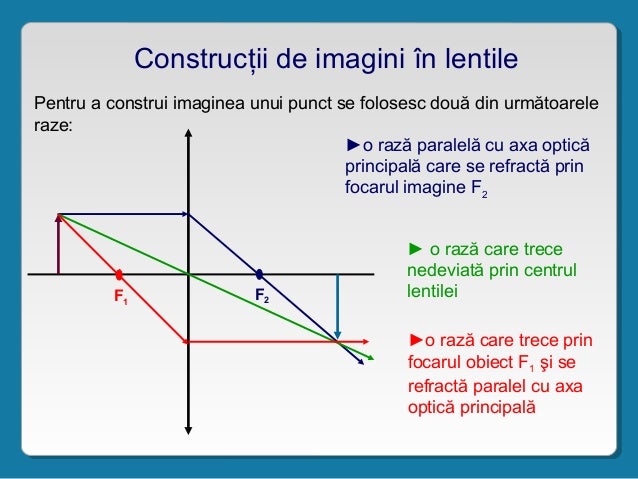 Construcții de imagini în lentile

Pentru a construi imaginea unui punct se folosesc două din următoarele raze:

►o rază paralelă cu axa optică principală care se refractă prin focarul imagine $F_2$

► o rază care trece nedeviată prin centrul lentilei

►o rază care trece prin focarul obiect $F_1$ şi se refractă paralel cu axa optică principală

$F_1$

$F_2$